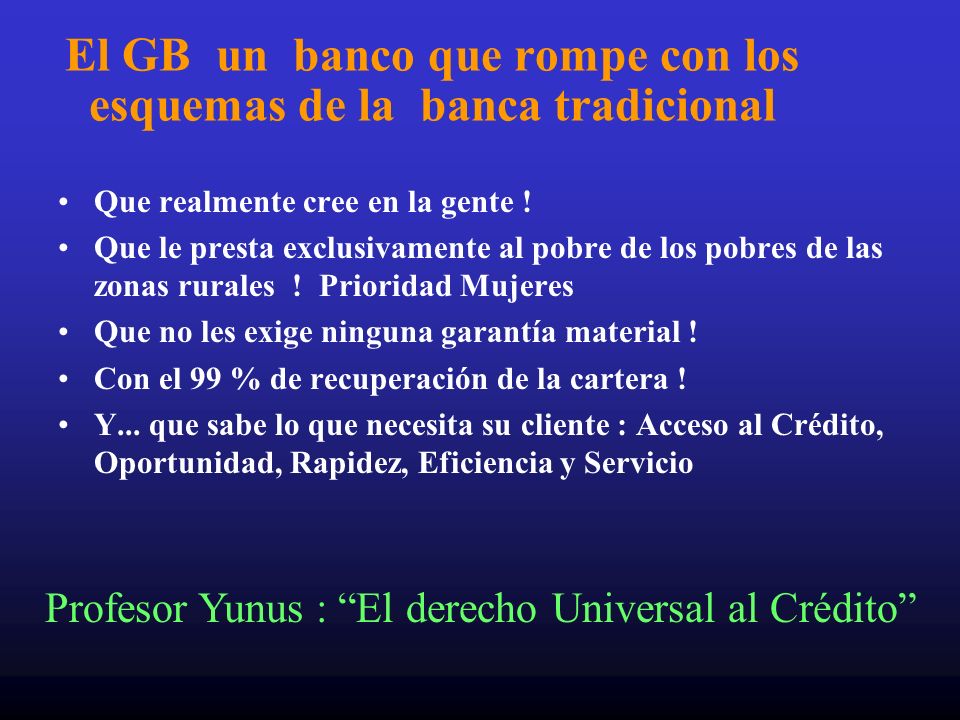 El GB un banco que rompe con los esquemas de la banca tradicional

• Que realmente cree en la gente !
• Que le presta exclusivamente al pobre de los pobres de las zonas rurales ! Prioridad Mujeres
• Que no les exige ninguna garantía material !
• Con el 99 % de recuperación de la cartera !
• Y... que sabe lo que necesita su cliente : Acceso al Crédito, Oportunidad, Rapidez, Eficiencia y Servicio

Profesor Yunus : “El derecho Universal al Crédito”